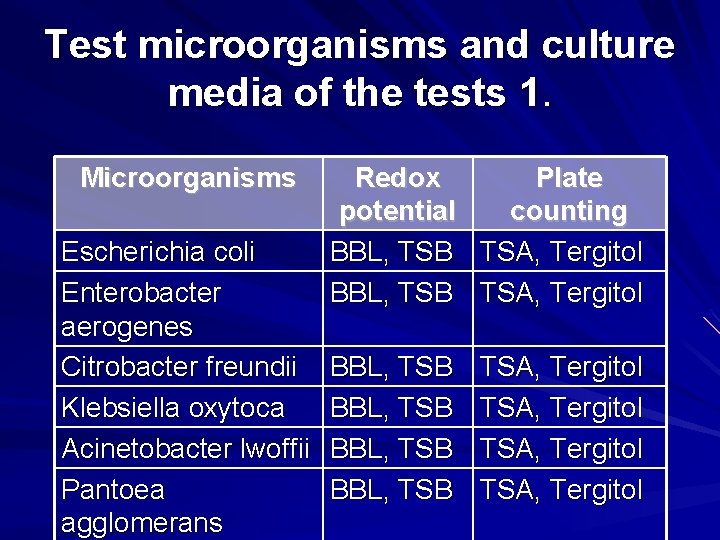 Test microorganisms and culture media of the tests 1.

| Microorganisms | Redox potential | Plate counting |
|---|---|---|
| Escherichia coli | BBL, TSB | TSA, Tergitol |
| Enterobacter aerogenes | BBL, TSB | TSA, Tergitol |
| Citrobacter freundii | BBL, TSB | TSA, Tergitol |
| Klebsiella oxytoca | BBL, TSB | TSA, Tergitol |
| Acinetobacter lwoffii | BBL, TSB | TSA, Tergitol |
| Pantoea agglomerans | BBL, TSB | TSA, Tergitol |